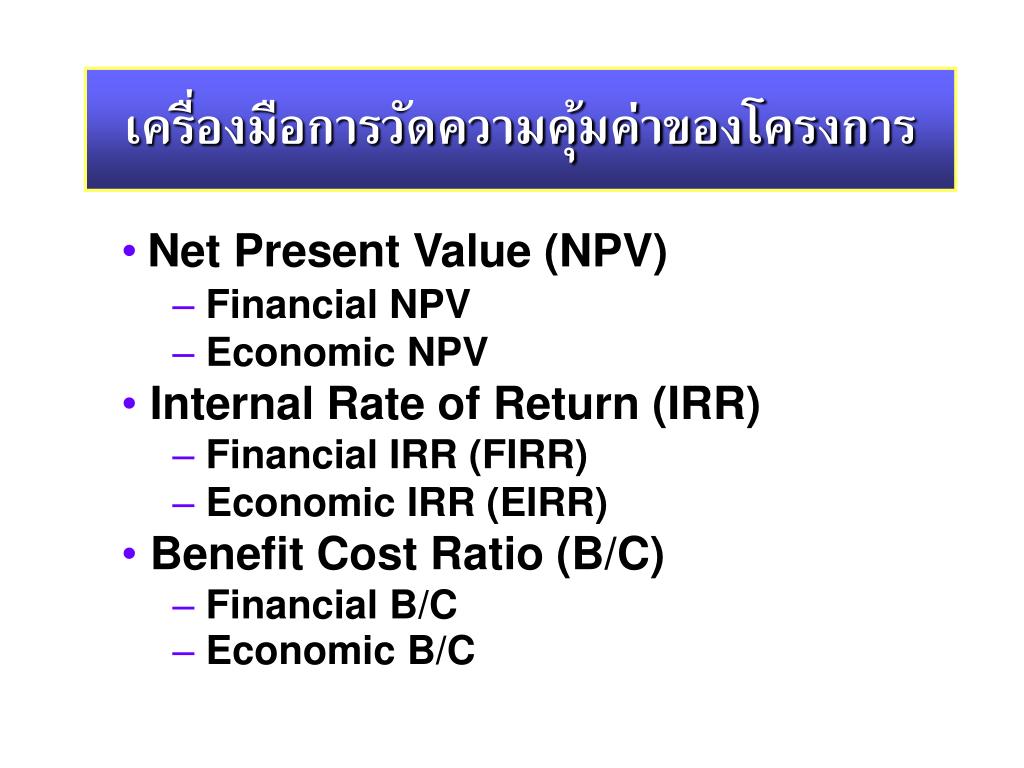 เครื่องมือการวัดความคุ้มค่าของโครงการ

• Net Present Value (NPV)
 – Financial NPV
 – Economic NPV
• Internal Rate of Return (IRR)
 – Financial IRR (FIRR)
 – Economic IRR (EIRR)
• Benefit Cost Ratio (B/C)
 – Financial B/C
 – Economic B/C